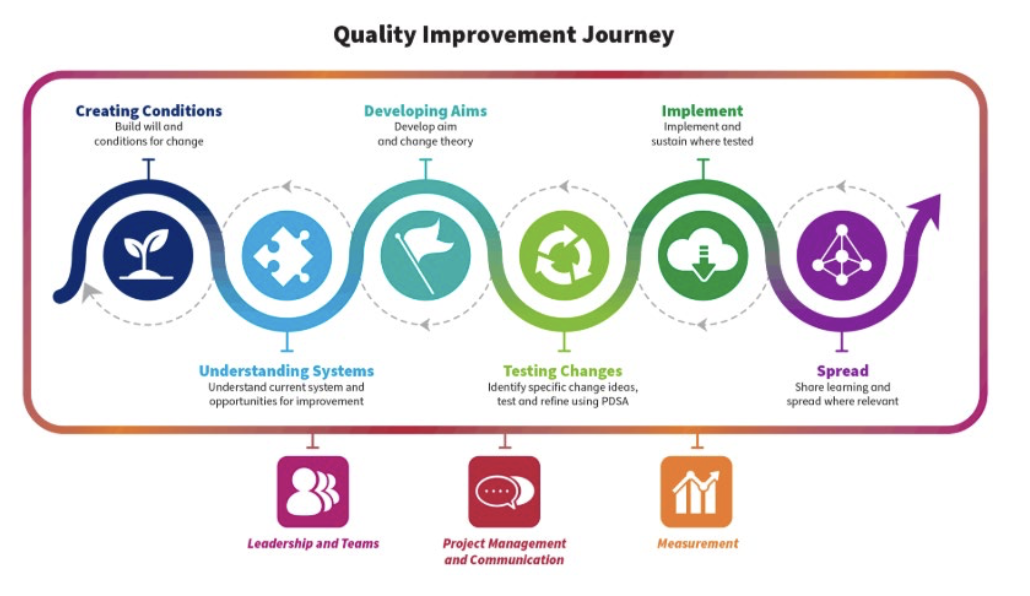 Quality Improvement Journey

Creating Conditions
Build will and conditions for change

Developing Aims
Develop aim and change theory

Implement
Implement and sustain where tested

Understanding Systems
Understand current system and opportunities for improvement

Testing Changes
Identify specific change ideas, test and refine using PDSA

Spread
Share learning and spread where relevant

Leadership and Teams

Project Management and Communication

Measurement